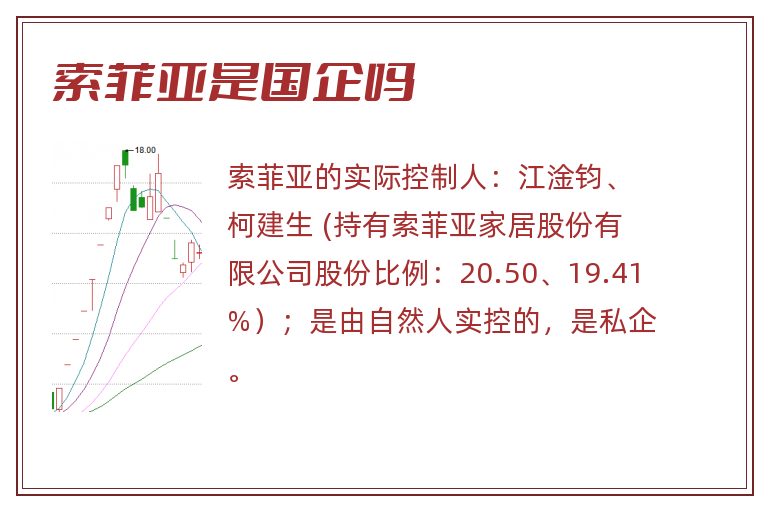 索菲亚是国企吗

18.00

索菲亚的实际控制人：江淦钧、柯建生 (持有索菲亚家居股份有限公司股份比例：20.50、19.41%）；是由自然人实控的，是私企。